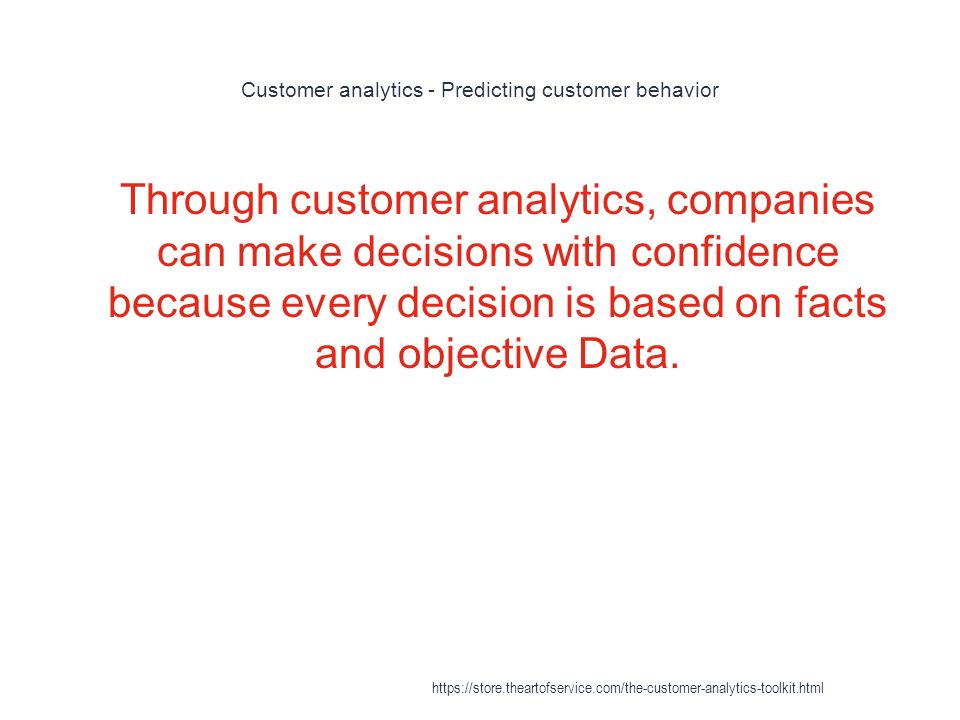 Customer analytics - Predicting customer behavior

Through customer analytics, companies can make decisions with confidence because every decision is based on facts and objective Data.

https://store.theartofservice.com/the-customer-analytics-toolkit.html